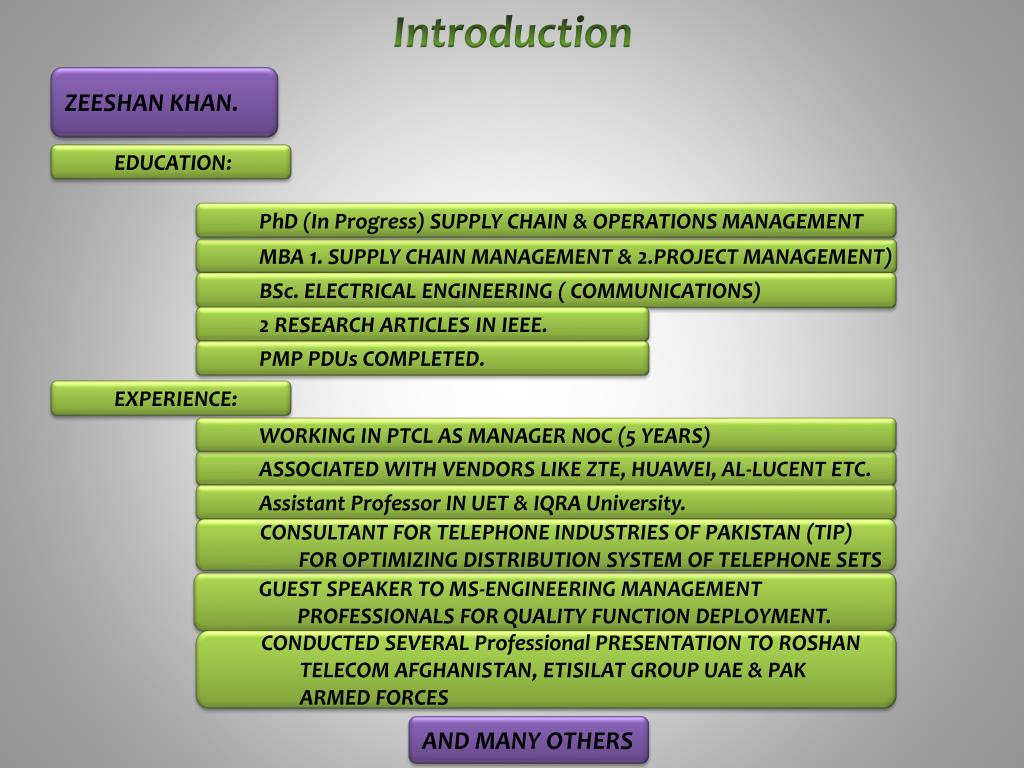 Introduction

ZEESHAN KHAN.

EDUCATION:

PhD (In Progress) SUPPLY CHAIN & OPERATIONS MANAGEMENT

MBA 1. SUPPLY CHAIN MANAGEMENT & 2.PROJECT MANAGEMENT)

BSc. ELECTRICAL ENGINEERING ( COMMUNICATIONS)

2 RESEARCH ARTICLES IN IEEE.

PMP PDUs COMPLETED.

EXPERIENCE:

WORKING IN PTCL AS MANAGER NOC (5 YEARS)

ASSOCIATED WITH VENDORS LIKE ZTE, HUAWEI, AL-LUCENT ETC.

Assistant Professor IN UET & IQRA University.

CONSULTANT FOR TELEPHONE INDUSTRIES OF PAKISTAN (TIP) FOR OPTIMIZING DISTRIBUTION SYSTEM OF TELEPHONE SETS

GUEST SPEAKER TO MS-ENGINEERING MANAGEMENT PROFESSIONALS FOR QUALITY FUNCTION DEPLOYMENT.

CONDUCTED SEVERAL Professional PRESENTATION TO ROSHAN TELECOM AFGHANISTAN, ETISILAT GROUP UAE & PAK ARMED FORCES

AND MANY OTHERS